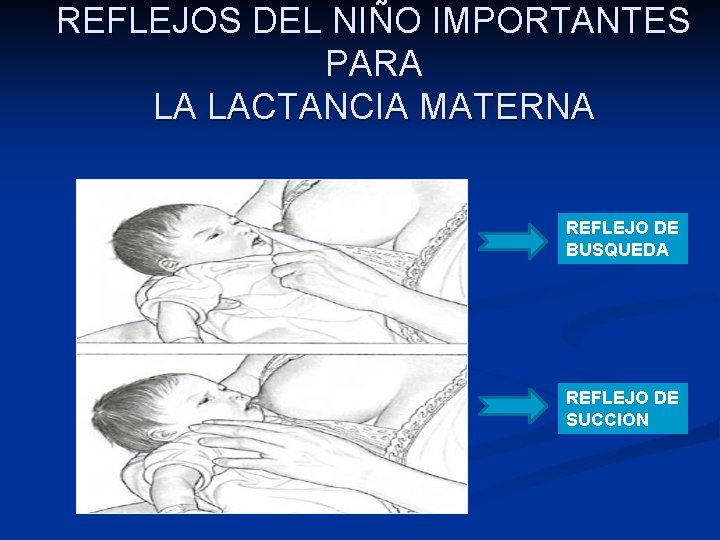 REFLEJOS DEL NIÑO IMPORTANTES PARA LA LACTANCIA MATERNA

REFLEJO DE BUSQUEDA

REFLEJO DE SUCCION